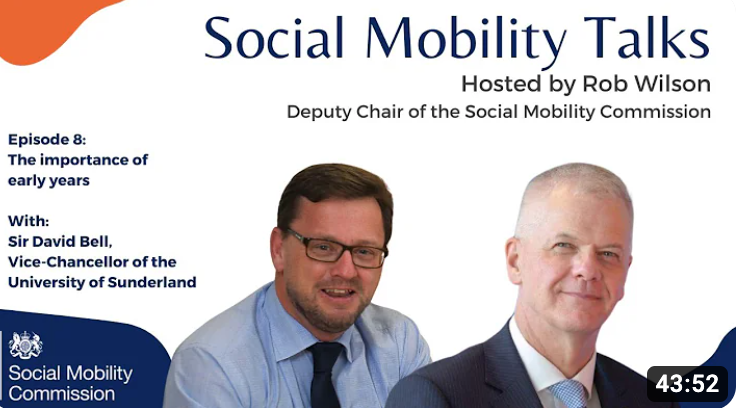 Social Mobility Talks
Hosted by Rob Wilson
Deputy Chair of the Social Mobility Commission

Episode 8:
The importance of early years

With:
Sir David Bell,
Vice-Chancellor of the University of Sunderland

Social Mobility Commission

43:52